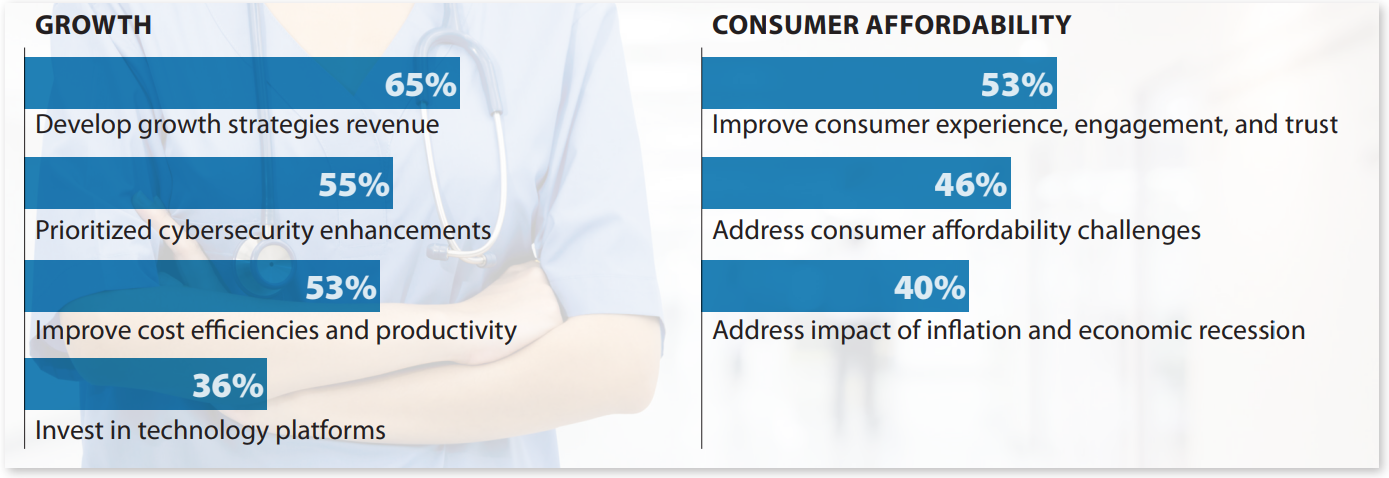 GROWTH

65%
Develop growth strategies revenue

55%
Prioritized cybersecurity enhancements

53%
Improve cost efficiencies and productivity

36%
Invest in technology platforms

CONSUMER AFFORDABILITY

53%
Improve consumer experience, engagement, and trust

46%
Address consumer affordability challenges

40%
Address impact of inflation and economic recession